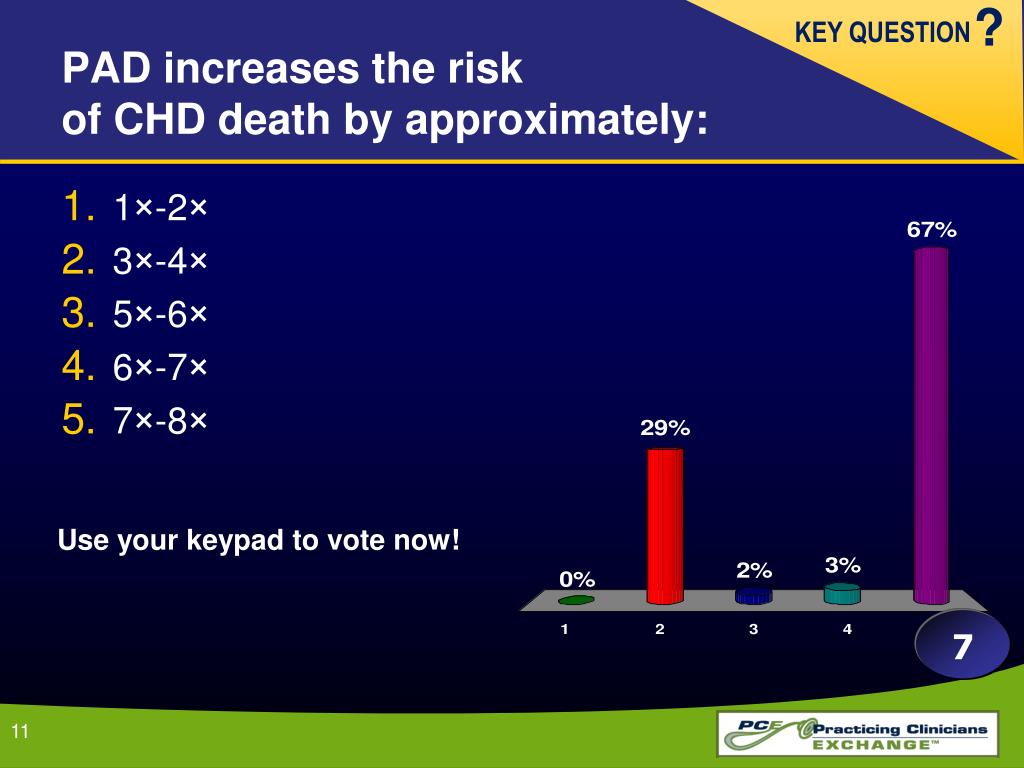 KEY QUESTION ?

PAD increases the risk of CHD death by approximately:

1. 1×-2×
2. 3×-4×
3. 5×-6×
4. 6×-7×
5. 7×-8×

Use your keypad to vote now!

0%
29%
2%
3%
67%
1
2
3
4

7

11

PCE Practicing Clinicians EXCHANGE™